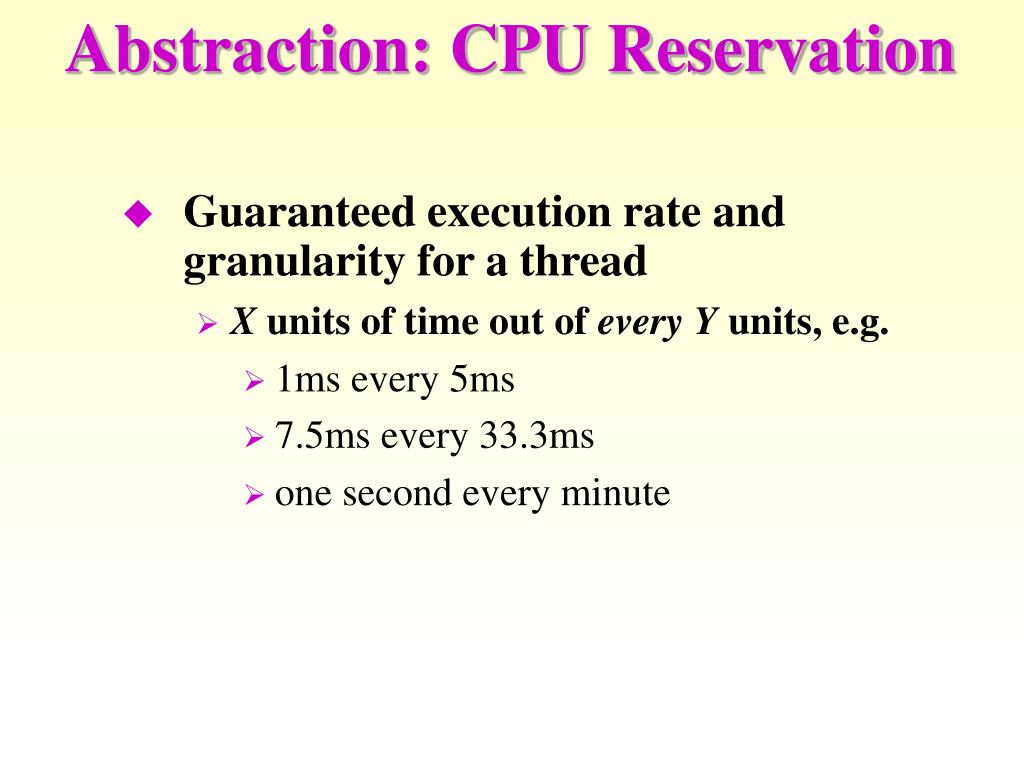 Abstraction: CPU Reservation

Guaranteed execution rate and granularity for a thread

X units of time out of every Y units, e.g.

1ms every 5ms

7.5ms every 33.3ms

one second every minute